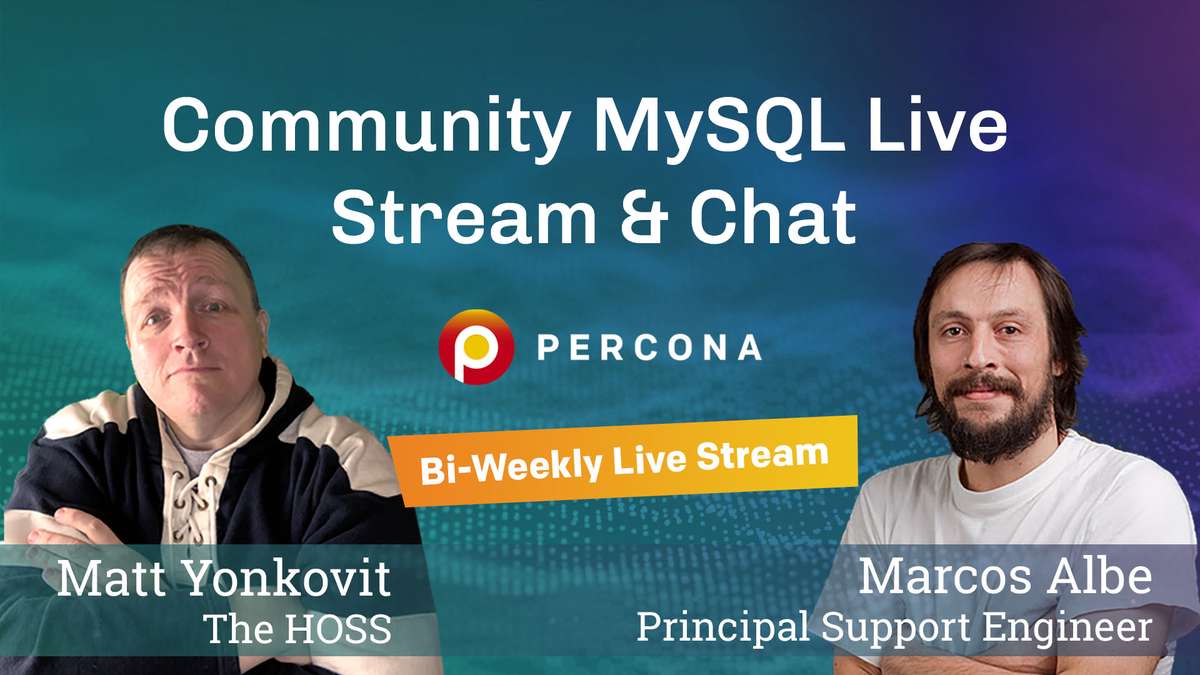 Community MySQL Live Stream & Chat

PERCONA

Bi-Weekly Live Stream

Matt Yonkovit
The HOSS

Marcos Albe
Principal Support Engineer